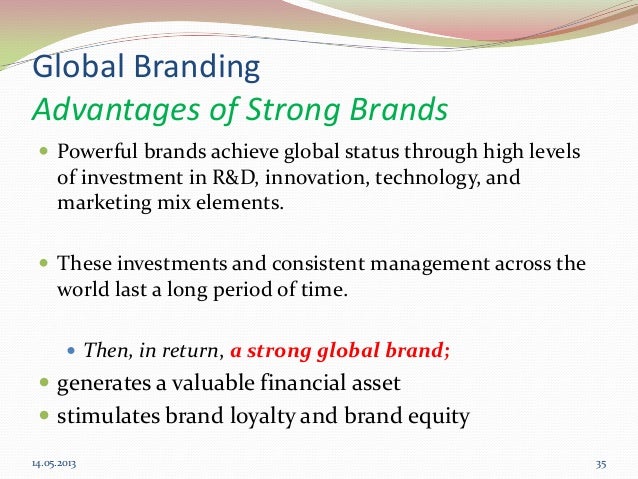 Global Branding
Advantages of Strong Brands

Powerful brands achieve global status through high levels of investment in R&D, innovation, technology, and marketing mix elements.

These investments and consistent management across the world last a long period of time.

Then, in return, a strong global brand;

generates a valuable financial asset

stimulates brand loyalty and brand equity

14.05.2013

35